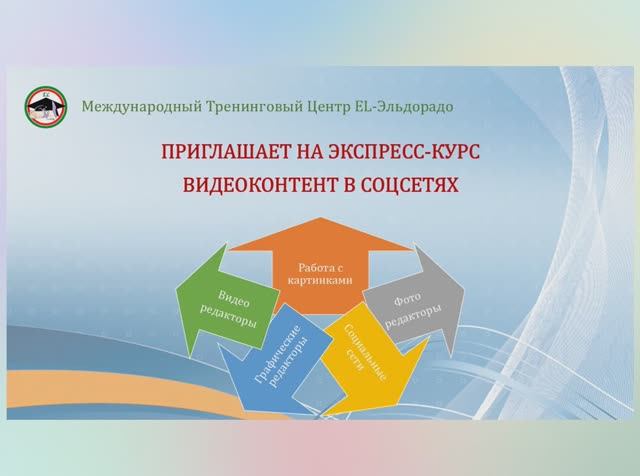 Международный Тренинговый Центр EL-Эльдорадо

ПРИГЛАШАЕТ НА ЭКСПРЕСС-КУРС
ВИДЕОКОНТЕНТ В СОЦСЕТЯХ

Работа с картинками

Видео редакторы

Фото редакторы

Графические редакторы

Социальные сети